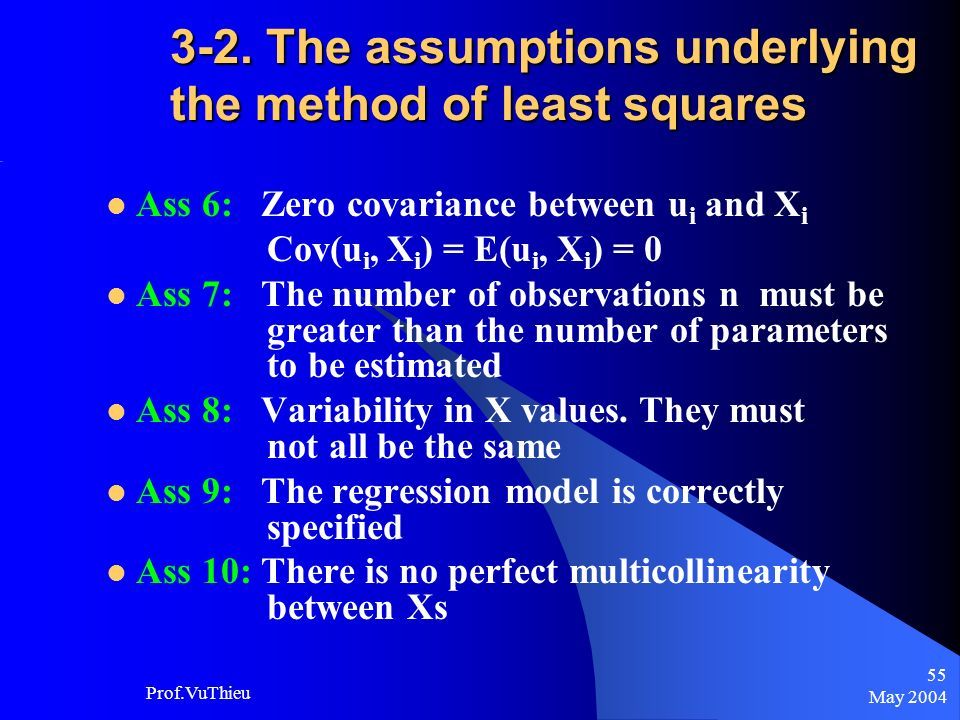 3-2. The assumptions underlying the method of least squares

- Ass 6: Zero covariance between $u_i$ and $X_i$
$Cov(u_i, X_i) = E(u_i, X_i) = 0$
- Ass 7: The number of observations n must be greater than the number of parameters to be estimated
- Ass 8: Variability in X values. They must not all be the same
- Ass 9: The regression model is correctly specified
- Ass 10: There is no perfect multicollinearity between Xs

Prof.VuThieu

55
May 2004